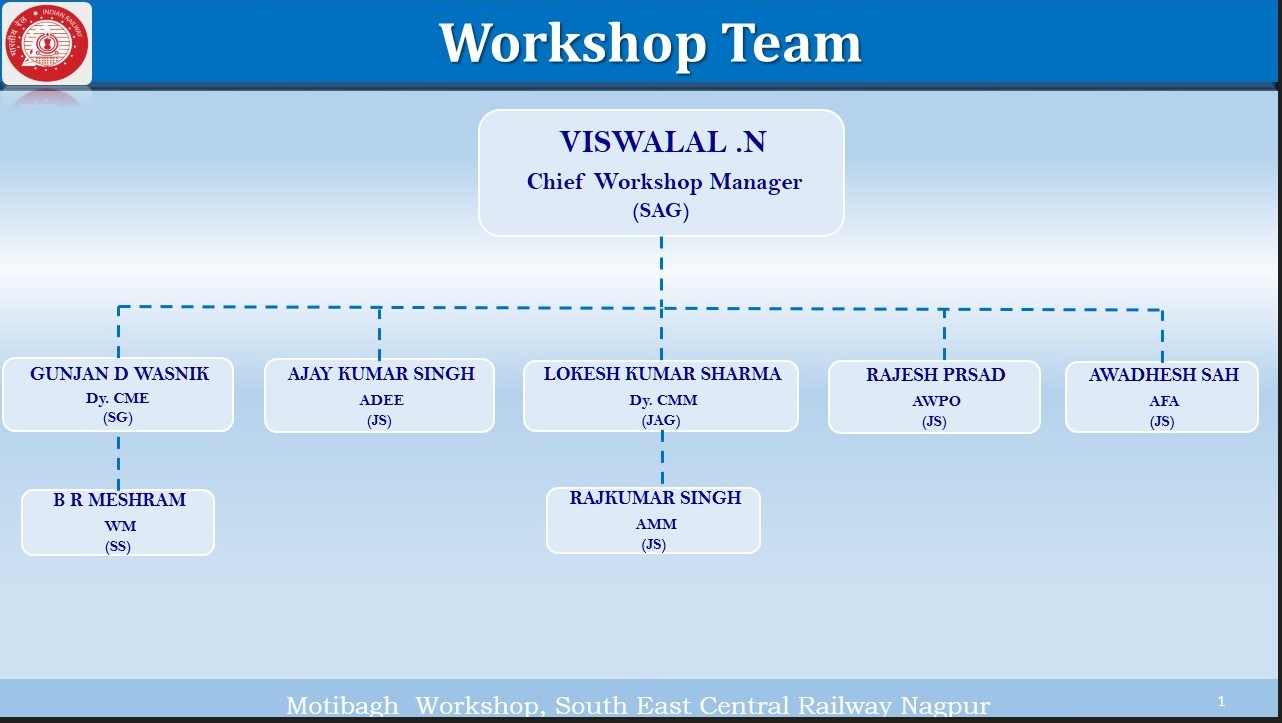 INDIAN RAILWAYS
भारतीय रेल

Workshop Team

VISWALAL .N
Chief Workshop Manager
(SAG)

GUNJAN D WASNIK
Dy. CME
(SG)

AJAY KUMAR SINGH
ADEE
(JS)

LOKESH KUMAR SHARMA
Dy. CMM
(JAG)

RAJESH PRSAD
AWPO
(JS)

AWADHESH SAH
AFA
(JS)

B R MESHRAM
WM
(SS)

RAJKUMAR SINGH
AMM
(JS)

Motibagh Workshop, South East Central Railway Nagpur

1